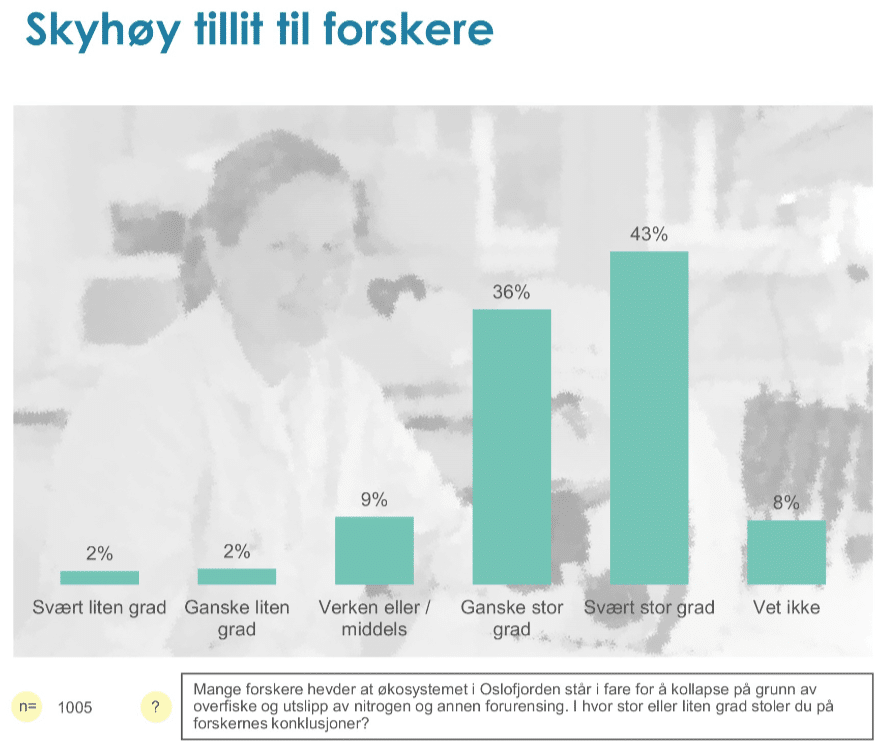 Skyhøy tillit til forskere

2%
2%
9%
36%
43%
8%

Svært liten grad
Ganske liten grad
Verken eller / middels
Ganske stor grad
Svært stor grad
Vet ikke

n= 1005

?

Mange forskere hevder at økosystemet i Oslofjorden står i fare for å kollapse på grunn av overfiske og utslipp av nitrogen og annen forurensing. I hvor stor eller liten grad stoler du på forskernes konklusjoner?